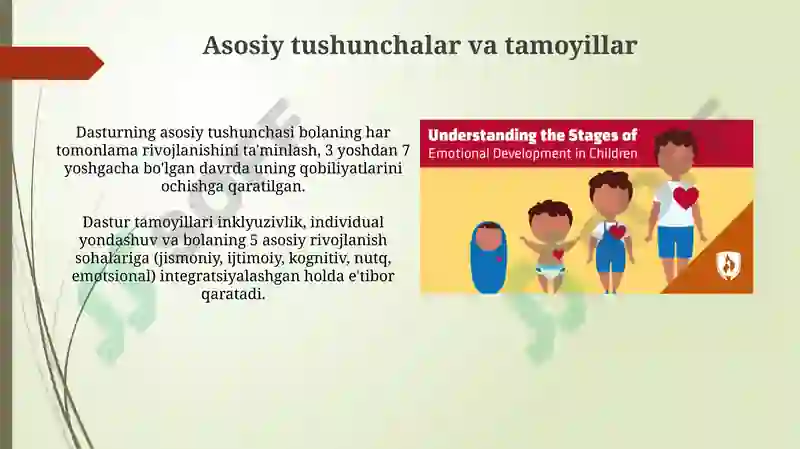 Asosiy tushunchalar va tamoyillar

Dasturning asosiy tushunchasi bolaning har tomonlama rivojlanishini ta'minlash, 3 yoshdan 7 yoshgacha bo'lgan davrda uning qobiliyatlarini ochishga qaratilgan.

Dastur tamoyillari inklyuzivlik, individual yondashuv va bolaning 5 asosiy rivojlanish sohalariga (jismoniy, ijtimoiy, kognitiv, nutq, emotsional) integratsiyalashgan holda e'tibor qaratadi.

Understanding the Stages of
Emotional Development in Children